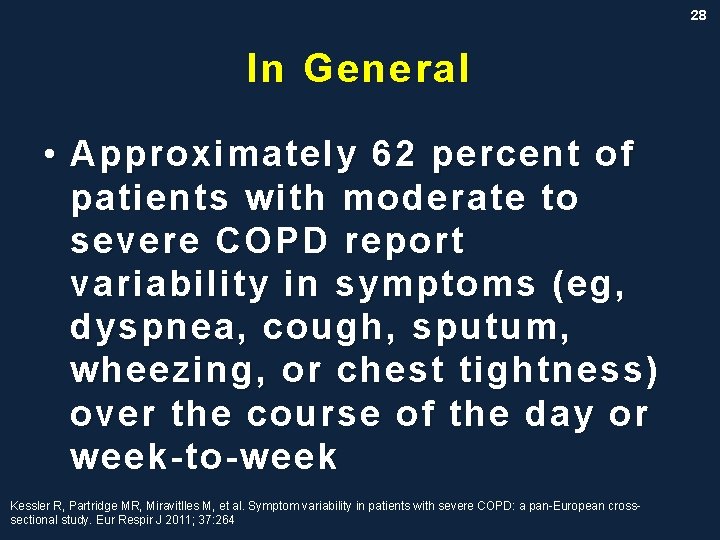 28

In General

• Approximately 62 percent of patients with moderate to severe COPD report variability in symptoms (eg, dyspnea, cough, sputum, wheezing, or chest tightness) over the course of the day or week-to-week

Kessler R, Partridge MR, Miravitlles M, et al. Symptom variability in patients with severe COPD: a pan-European cross-sectional study. Eur Respir J 2011; 37:264